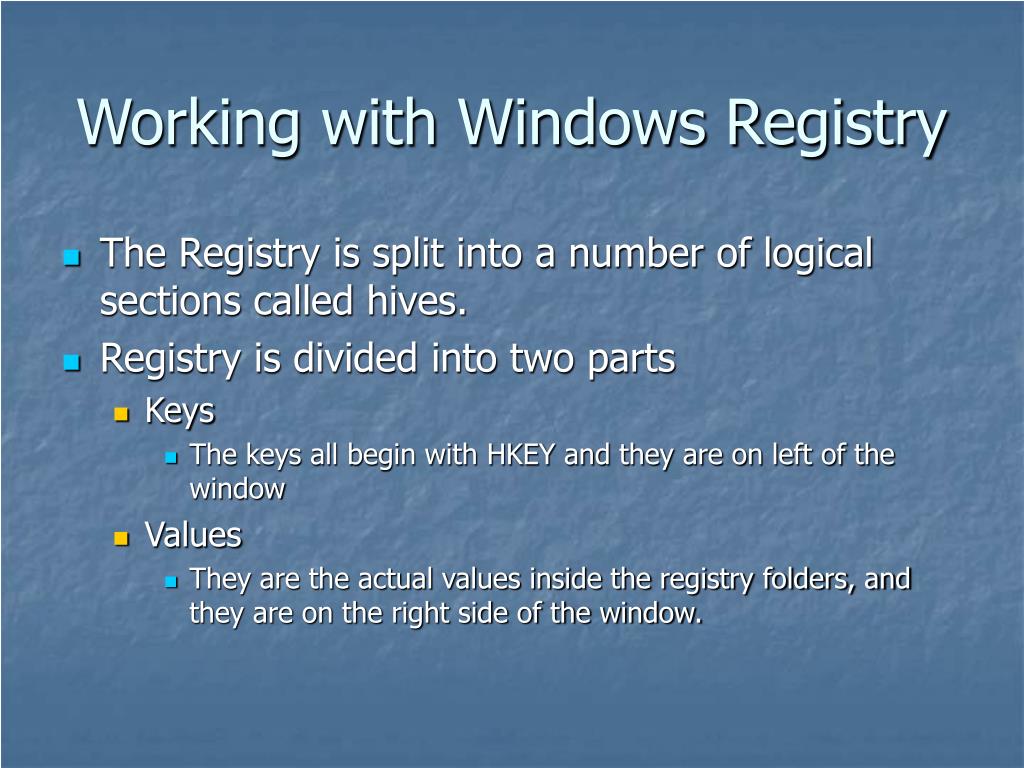 Working with Windows Registry

The Registry is split into a number of logical sections called hives.

Registry is divided into two parts

Keys

The keys all begin with HKEY and they are on left of the window

Values

They are the actual values inside the registry folders, and they are on the right side of the window.